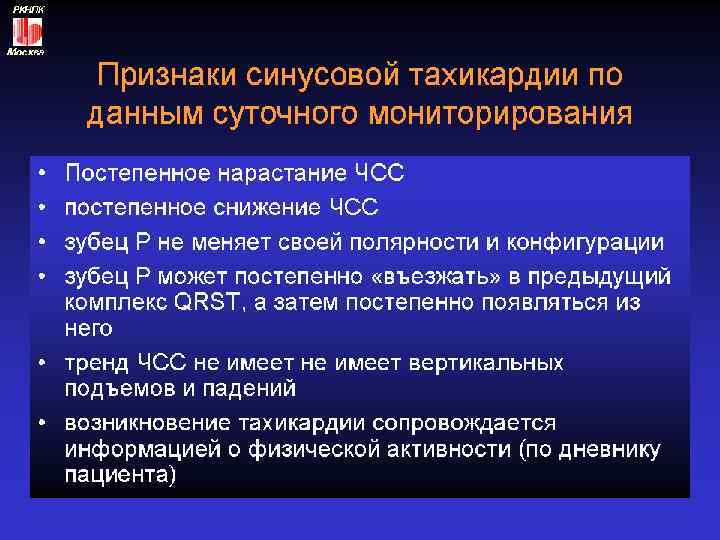 РКНПК
Москва

Признаки синусовой тахикардии по данным суточного мониторирования

• Постепенное нарастание ЧСС
• постепенное снижение ЧСС
• зубец P не меняет своей полярности и конфигурации
• зубец P может постепенно «въезжать» в предыдущий комплекс QRST, а затем постепенно появляться из него
• тренд ЧСС не имеет не имеет вертикальных подъемов и падений
• возникновение тахикардии сопровождается информацией о физической активности (по дневнику пациента)